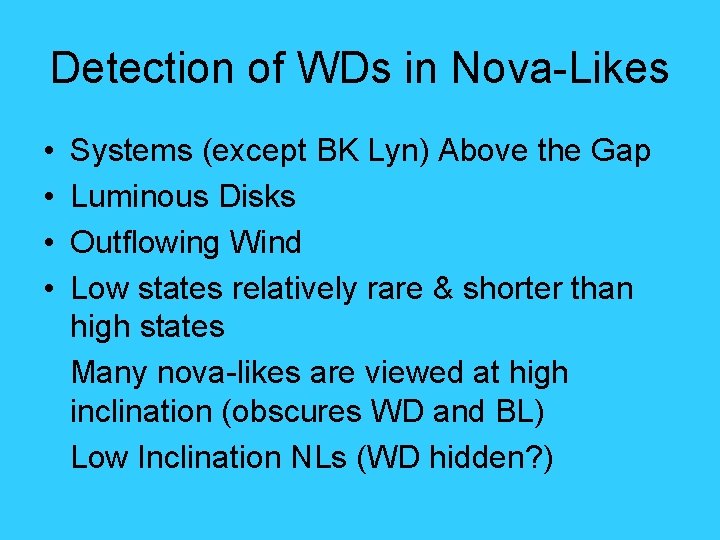 Detection of WDs in Nova-Likes

• Systems (except BK Lyn) Above the Gap
• Luminous Disks
• Outflowing Wind
• Low states relatively rare & shorter than high states

Many nova-likes are viewed at high inclination (obscures WD and BL)

Low Inclination NLs (WD hidden?)